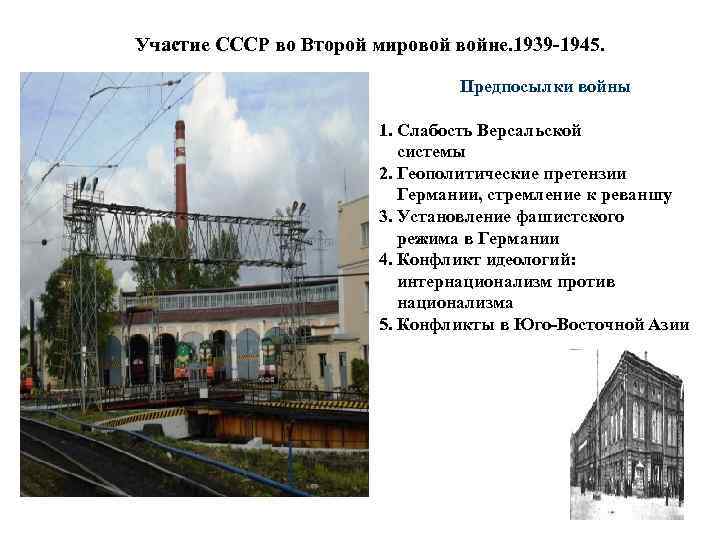 Участие СССР во Второй мировой войне.1939-1945.

Предпосылки войны

1. Слабость Версальской системы
2. Геополитические претензии Германии, стремление к реваншу
3. Установление фашистского режима в Германии
4. Конфликт идеологий: интернационализм против национализма
5. Конфликты в Юго-Восточной Азии